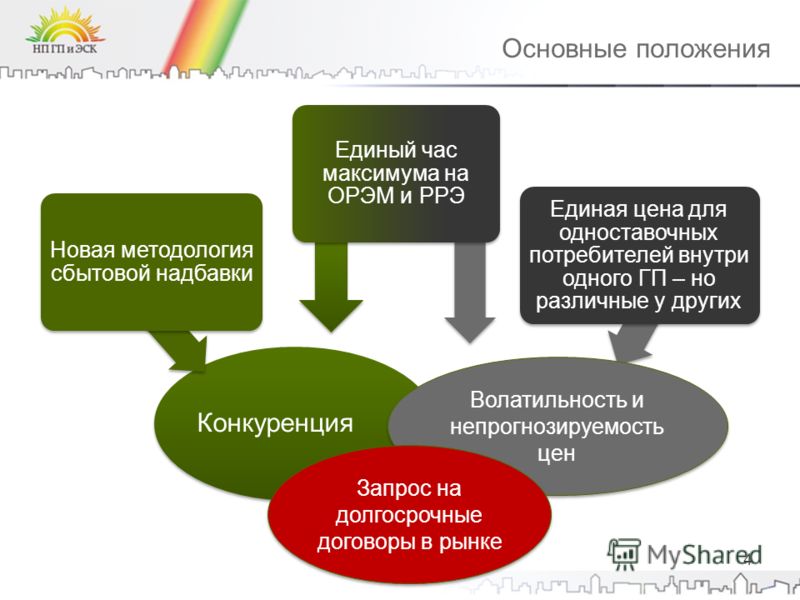 НП ГП и ЭСК

Основные положения

Новая методология сбытовой надбавки

Единый час максимума на ОРЭМ и РРЭ

Единая цена для одноставочных потребителей внутри одного ГП – но различные у других

Конкуренция

Волатильность и непрогнозируемость цен

Запрос на долгосрочные договоры в рынке

MyShared

4